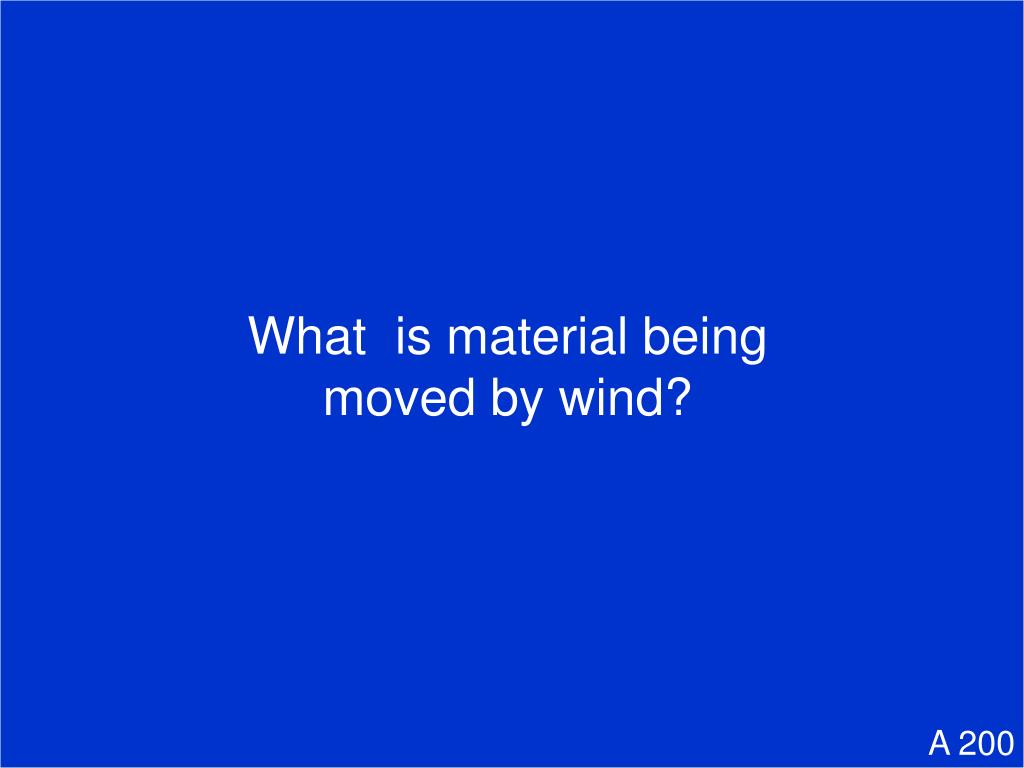 What is material being moved by wind?

A 200